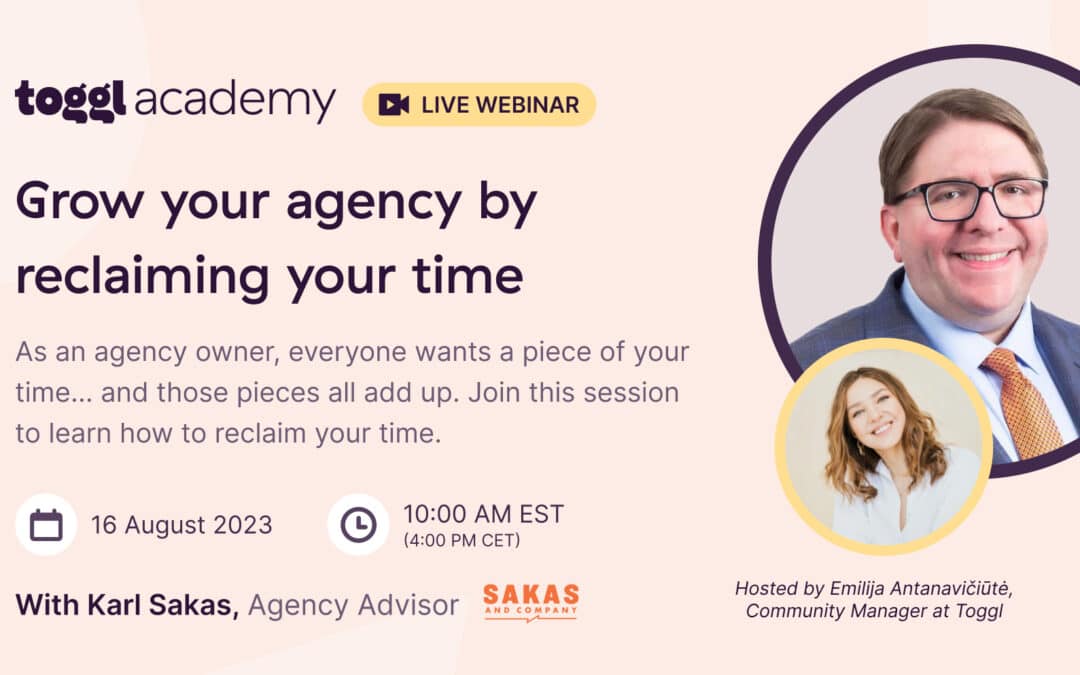 toggl academy

LIVE WEBINAR

Grow your agency by reclaiming your time

As an agency owner, everyone wants a piece of your time... and those pieces all add up. Join this session to learn how to reclaim your time.

16 August 2023

10:00 AM EST
(4:00 PM CET)

With Karl Sakas, Agency Advisor

SAKAS AND COMPANY

Hosted by Emilija Antanavičiūtė, Community Manager at Toggl